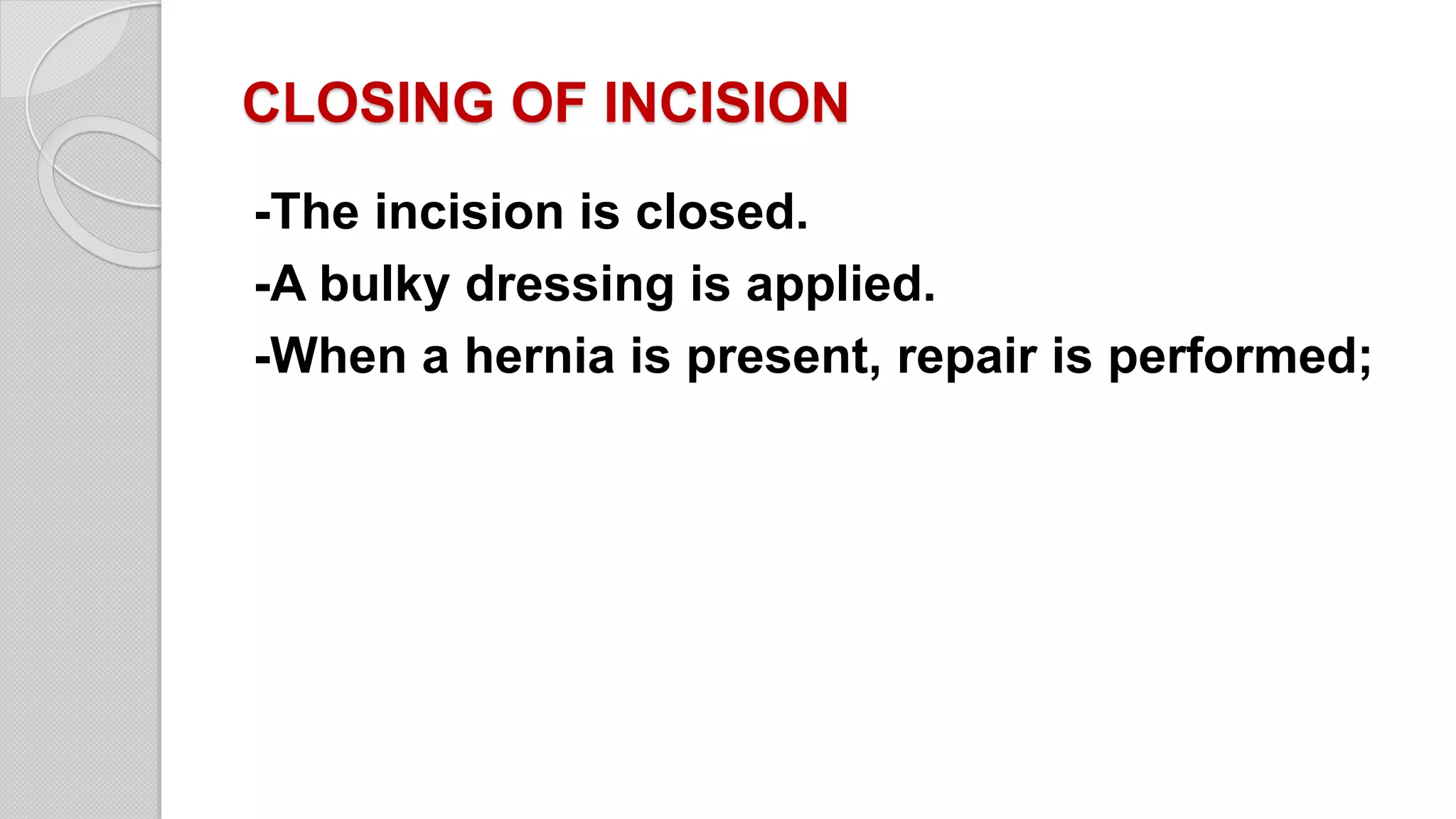 CLOSING OF INCISION

-The incision is closed.

-A bulky dressing is applied.

-When a hernia is present, repair is performed;